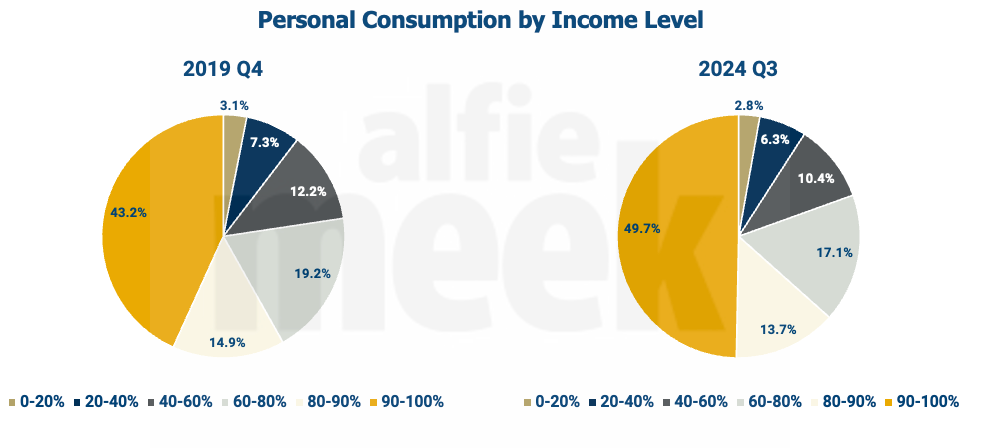 Personal Consumption by Income Level

2019 Q4

3.1%
7.3%
12.2%
19.2%
14.9%
43.2%

0-20% 20-40% 40-60% 60-80% 80-90% 90-100%

2024 Q3

2.8%
6.3%
10.4%
17.1%
13.7%
49.7%

0-20% 20-40% 40-60% 60-80% 80-90% 90-100%

alfie meek